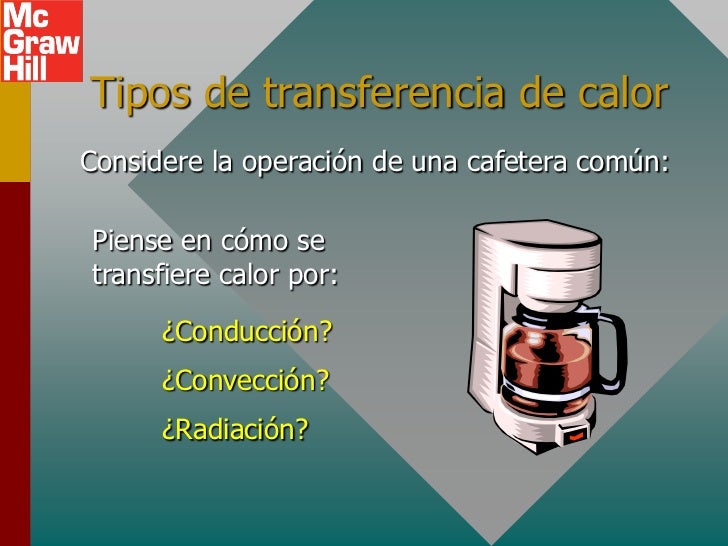 Mc
Graw
Hill

Tipos de transferencia de calor

Considere la operación de una cafetera común:

Piense en cómo se transfiere calor por:

¿Conducción?

¿Convección?

¿Radiación?